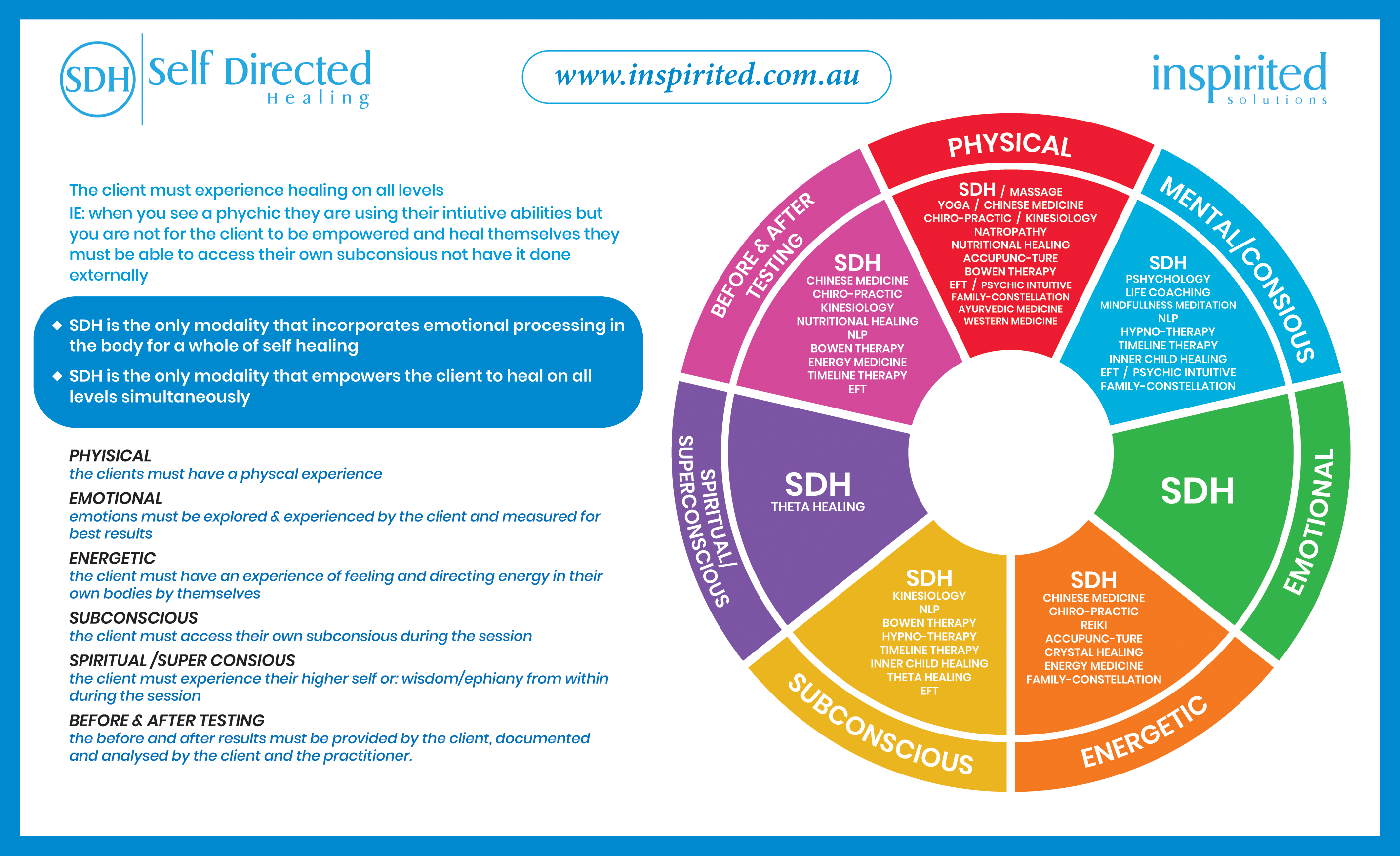 SDH Self Directed Healing

www.inspirited.com.au

inspirited solutions

The client must experience healing on all levels
IE: when you see a phychic they are using their intiutive abilities but you are not for the client to be empowered and heal themselves they must be able to access their own subconsious not have it done externally

◆ SDH is the only modality that incorporates emotional processing in the body for a whole of self healing
◆ SDH is the only modality that empowers the client to heal on all levels simultaneously

PHYISICAL
the clients must have a physcal experience
EMOTIONAL
emotions must be explored & experienced by the client and measured for best results
ENERGETIC
the client must have an experience of feeling and directing energy in their own bodies by themselves
SUBCONSCIOUS
the client must access their own subconsious during the session
SPIRITUAL /SUPER CONSIOUS
the client must experience their higher self or: wisdom/ephiany from within during the session
BEFORE & AFTER TESTING
the before and after results must be provided by the client, documented and analysed by the client and the practitioner.

PHYSICAL
SDH / MASSAGE
YOGA / CHINESE MEDICINE
CHIRO-PRACTIC / KINESIOLOGY
NATROPATHY
NUTRITIONAL HEALING
ACCUPUNC-TURE
BOWEN THERAPY
EFT / PSYCHIC INTUITIVE
FAMILY-CONSTELLATION
AYURVEDIC MEDICINE
WESTERN MEDICINE

MENTAL/CONSIOUS
SDH
PSHYCHOLOGY
LIFE COACHING
MINDFULLNESS MEDITATION
NLP
HYPNO-THERAPY
TIMELINE THERAPY
INNER CHILD HEALING
EFT / PSYCHIC INTUITIVE
FAMILY-CONSTELLATION

EMOTIONAL
SDH

ENERGETIC
SDH
CHINESE MEDICINE
CHIRO-PRACTIC
REIKI
ACCUPUNC-TURE
CRYSTAL HEALING
ENERGY MEDICINE
FAMILY-CONSTELLATION

SUBCONSCIOUS
SDH
KINESIOLOGY
NLP
BOWEN THERAPY
HYPNO-THERAPY
TIMELINE THERAPY
INNER CHILD HEALING
THETA HEALING
EFT

SPIRITUAL/ SUPERCONSCIOUS
SDH
THETA HEALING

BEFORE & AFTER TESTING
SDH
CHINESE MEDICINE
CHIRO-PRACTIC
KINESIOLOGY
NUTRITIONAL HEALING
NLP
BOWEN THERAPY
ENERGY MEDICINE
TIMELINE THERAPY
EFT